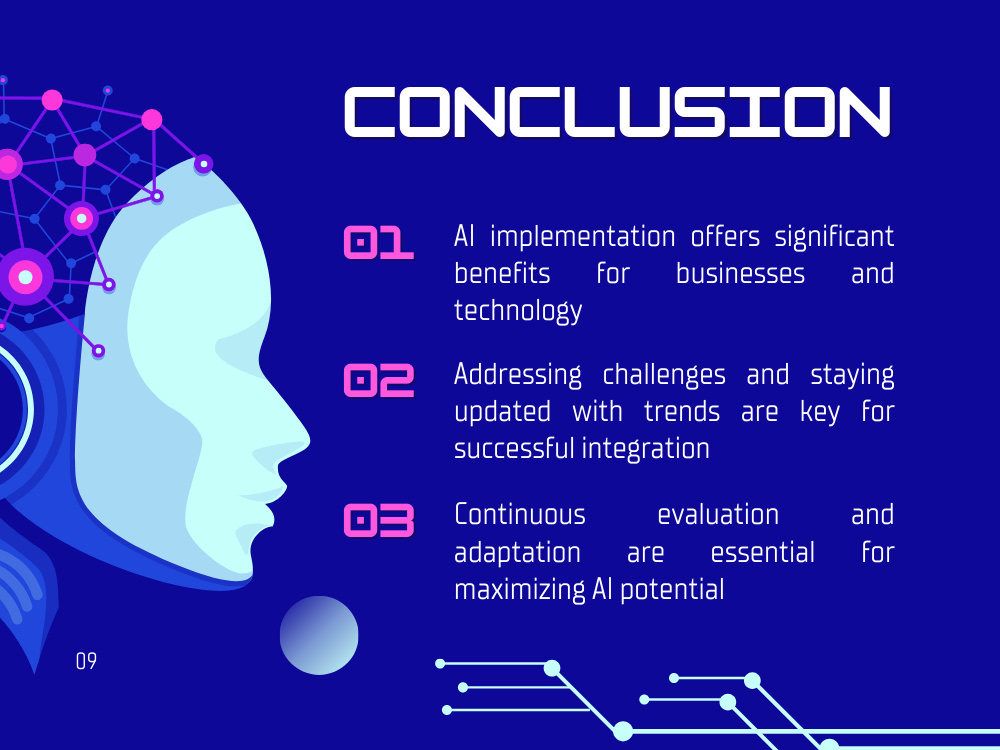 CONCLUSION

01

AI implementation offers significant benefits for businesses and technology

02

Addressing challenges and staying updated with trends are key for successful integration

03

Continuous evaluation and adaptation are essential for maximizing AI potential

09